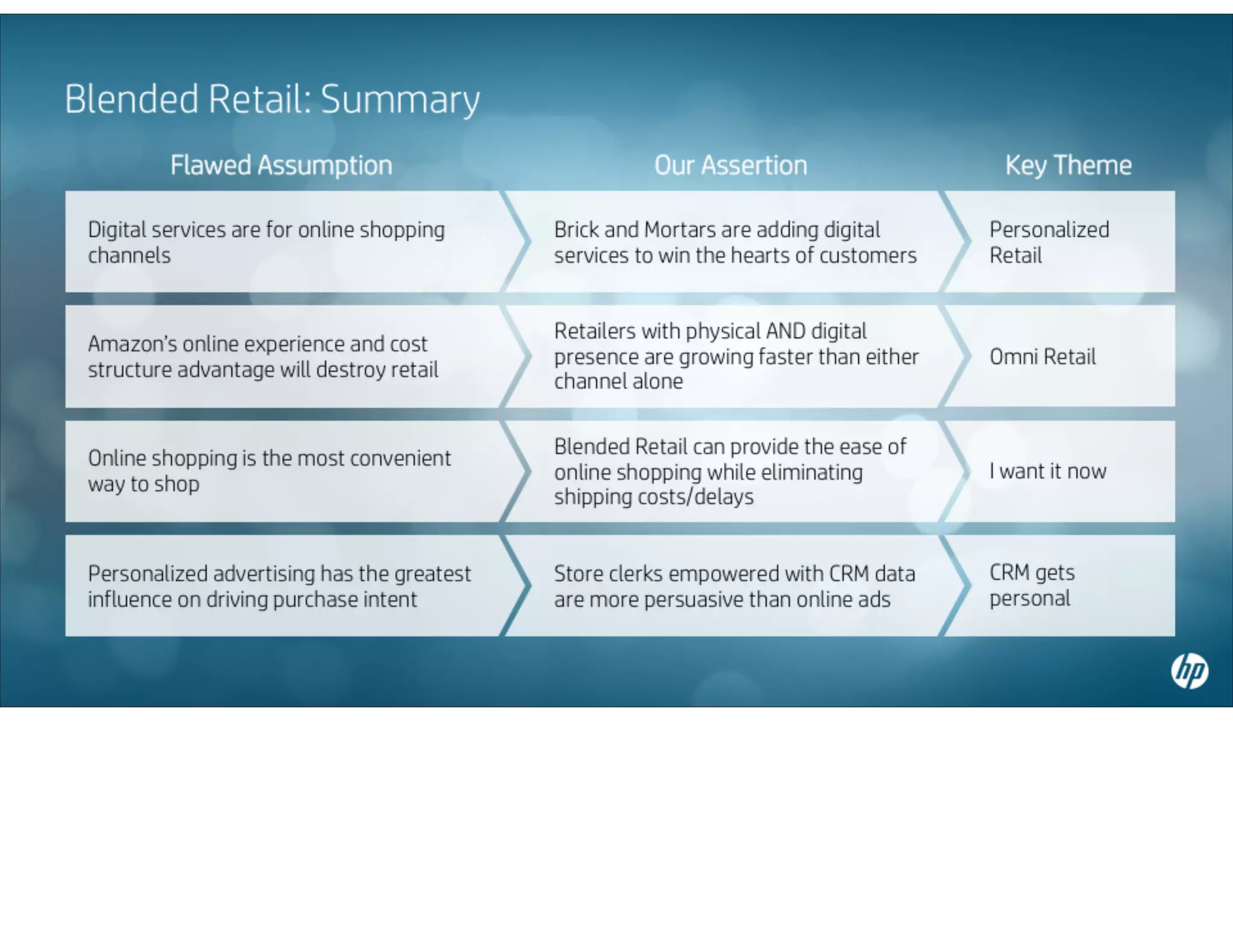 Blended Retail: Summary

| Flawed Assumption | Our Assertion | Key Theme |
|---|---|---|
| Digital services are for online shopping channels | Brick and Mortars are adding digital services to win the hearts of customers | Personalized Retail |
| Amazon's online experience and cost structure advantage will destroy retail | Retailers with physical AND digital presence are growing faster than either channel alone | Omni Retail |
| Online shopping is the most convenient way to shop | Blended Retail can provide the ease of online shopping while eliminating shipping costs/delays | I want it now |
| Personalized advertising has the greatest influence on driving purchase intent | Store clerks empowered with CRM data are more persuasive than online ads | CRM gets personal |

hp